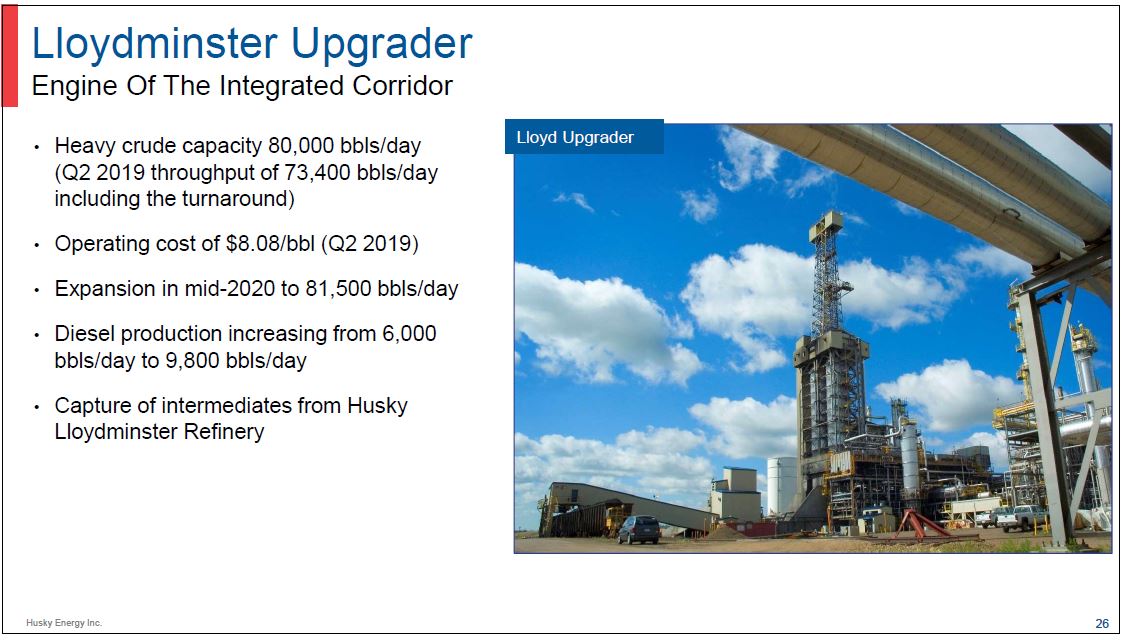 Lloydminster Upgrader
Engine Of The Integrated Corridor

• Heavy crude capacity 80,000 bbls/day (Q2 2019 throughput of 73,400 bbls/day including the turnaround)

• Operating cost of $8.08/bbl (Q2 2019)

• Expansion in mid-2020 to 81,500 bbls/day

• Diesel production increasing from 6,000 bbls/day to 9,800 bbls/day

• Capture of intermediates from Husky Lloydminster Refinery

Lloyd Upgrader

Husky Energy Inc.

26